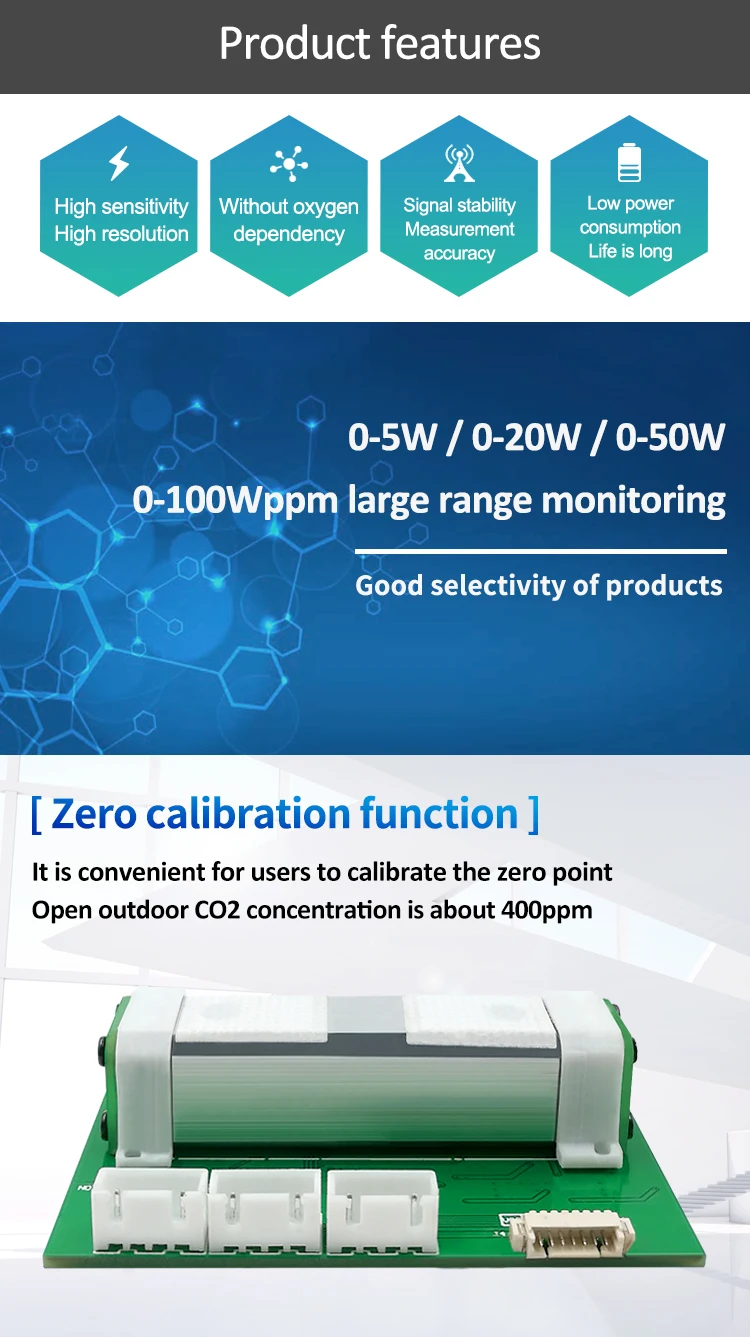 Product features

High sensitivity
High resolution

Without oxygen
dependency

Signal stability
Measurement
accuracy

Low power
consumption
Life is long

0-5W / 0-20W / 0-50W
0-100Wppm large range monitoring

Good selectivity of products

[ Zero calibration function ]

It is convenient for users to calibrate the zero point
Open outdoor CO2 concentration is about 400ppm